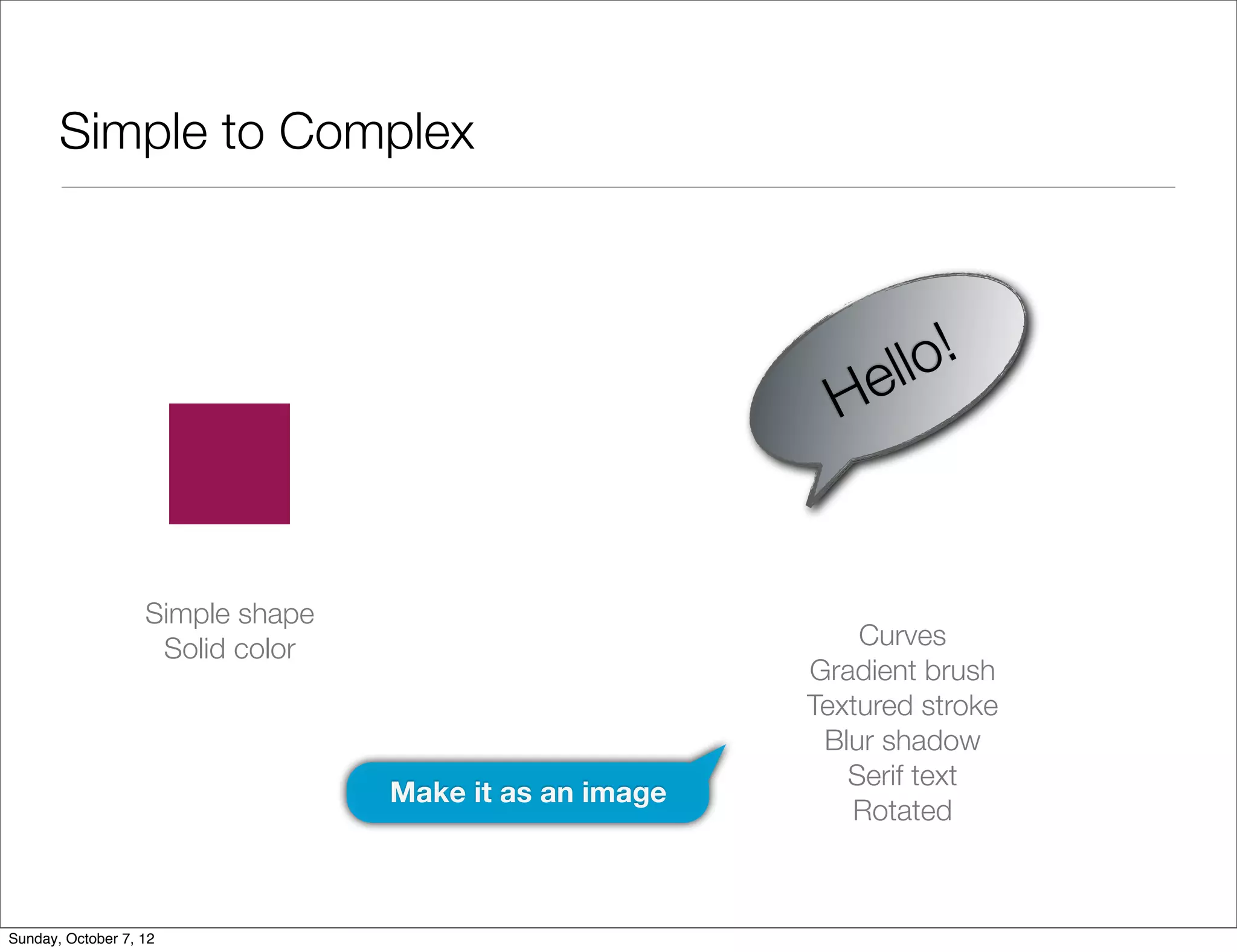 Simple to Complex

Hello!

Simple shape
Solid color

Curves
Gradient brush
Textured stroke
Blur shadow
Serif text
Rotated

Make it as an image

Sunday, October 7, 12